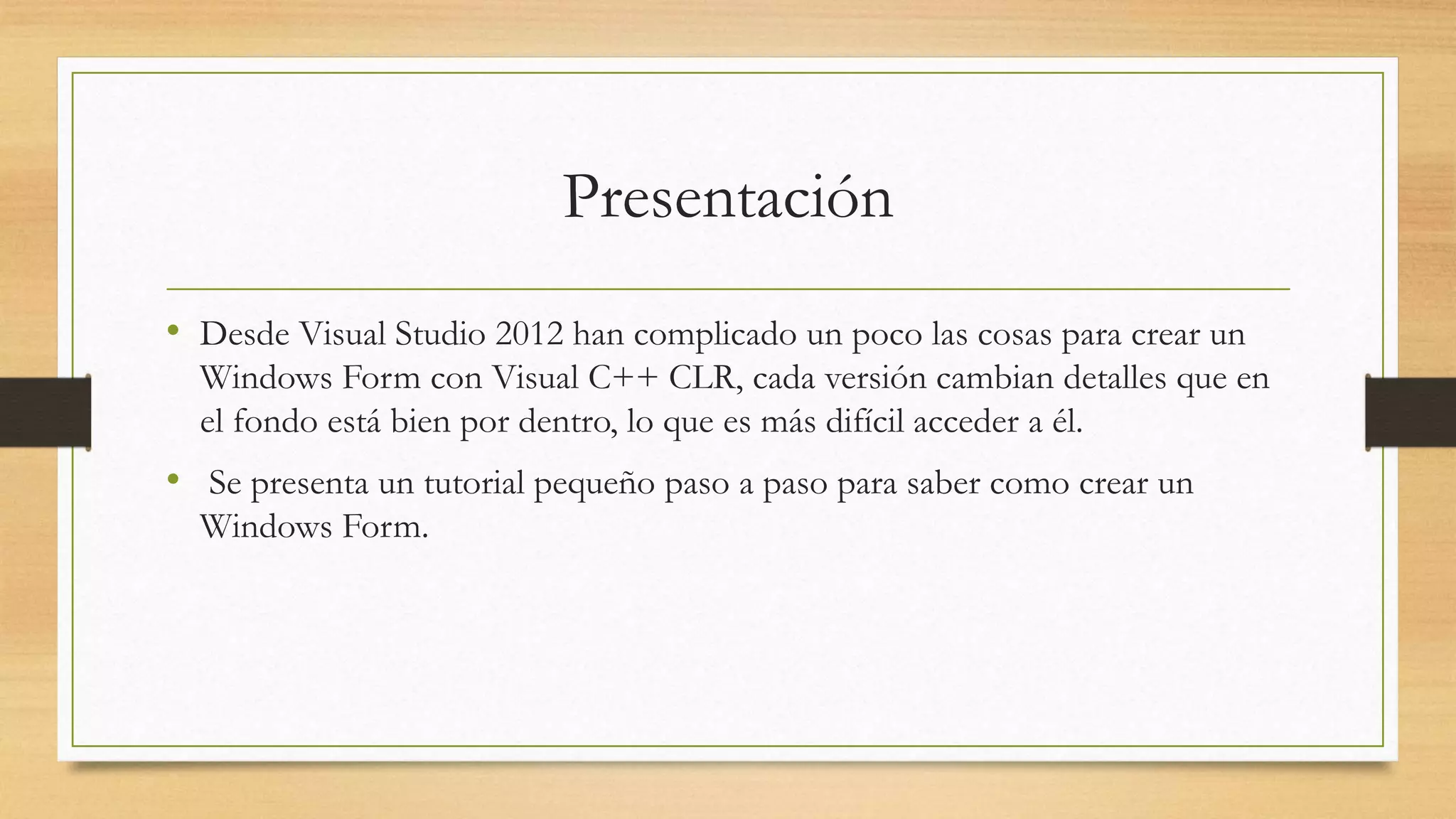 Presentación

• Desde Visual Studio 2012 han complicado un poco las cosas para crear un Windows Form con Visual C++ CLR, cada versión cambian detalles que en el fondo está bien por dentro, lo que es más difícil acceder a él.

• Se presenta un tutorial pequeño paso a paso para saber como crear un Windows Form.